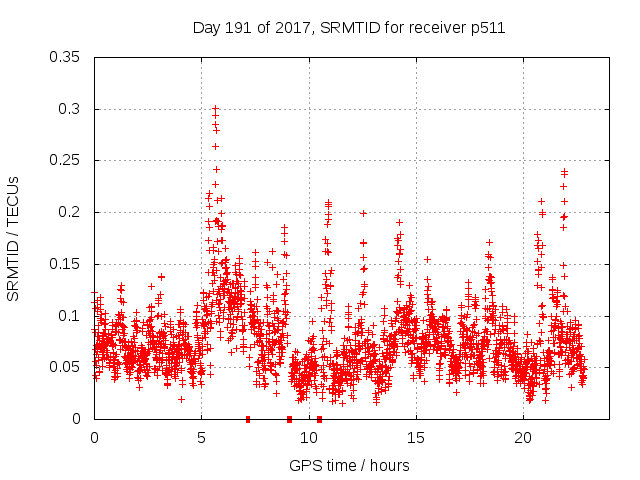 Day 191 of 2017, SRMTID for receiver p511

SRMTID / TECUs

0.35
0.3
0.25
0.2
0.15
0.1
0.05
0

0
5
10
15
20

GPS time / hours